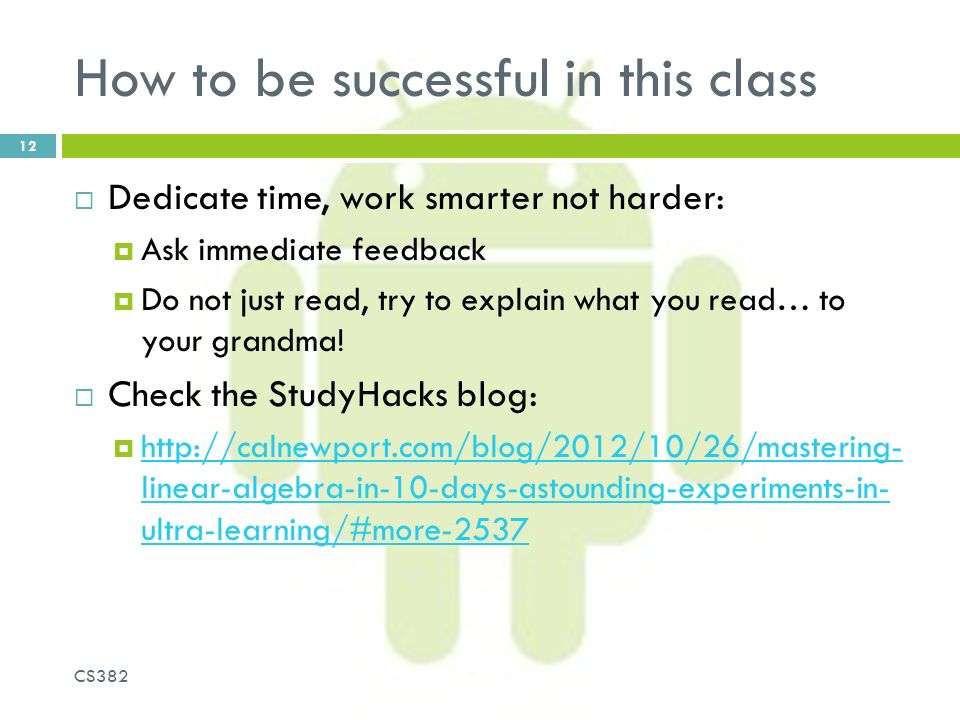 How to be successful in this class

12

Dedicate time, work smarter not harder:

Ask immediate feedback

Do not just read, try to explain what you read… to your grandma!

Check the StudyHacks blog:

http://calnewport.com/blog/2012/10/26/mastering-linear-algebra-in-10-days-astounding-experiments-in-ultra-learning/#more-2537

CS382